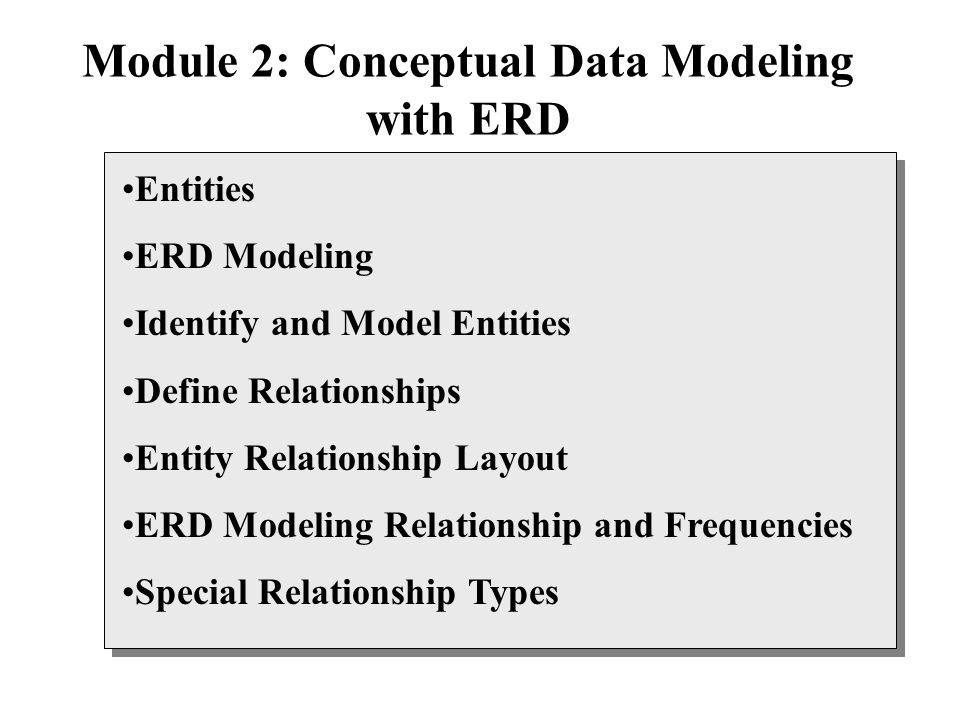 Module 2: Conceptual Data Modeling with ERD

•Entities

•ERD Modeling

•Identify and Model Entities

•Define Relationships

•Entity Relationship Layout

•ERD Modeling Relationship and Frequencies

•Special Relationship Types